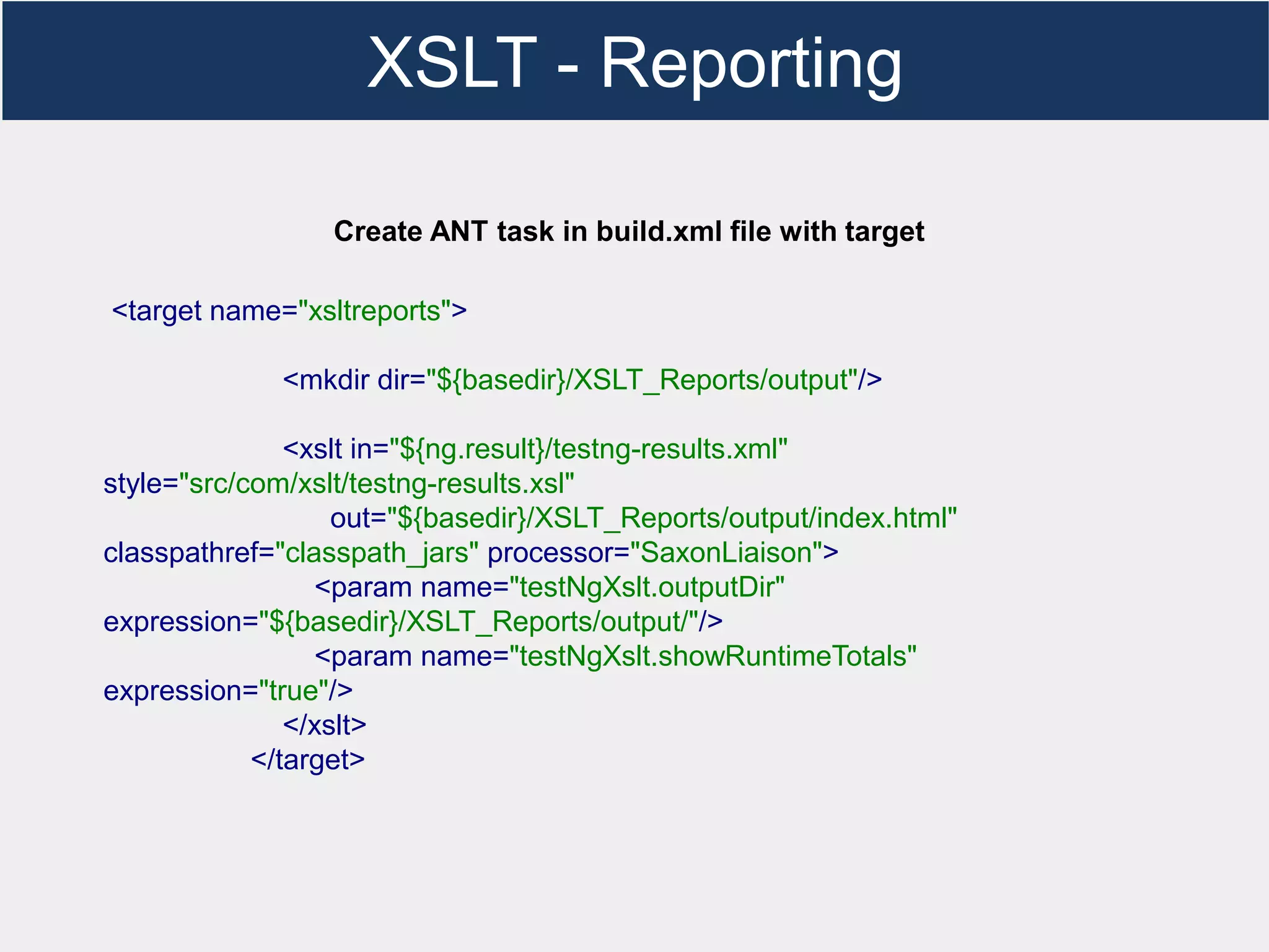 XSLT - Reporting

Create ANT task in build.xml file with target

<target name="xsltreports">

<mkdir dir="${basedir}/XSLT_Reports/output"/>

<xslt in="${ng.result}/testng-results.xml" style="src/com/xslt/testng-results.xsl" out="${basedir}/XSLT_Reports/output/index.html" classpathref="classpath_jars" processor="SaxonLiaison">
<param name="testNgXslt.outputDir" expression="${basedir}/XSLT_Reports/output/"/>
<param name="testNgXslt.showRuntimeTotals" expression="true"/>
</xslt>
</target>